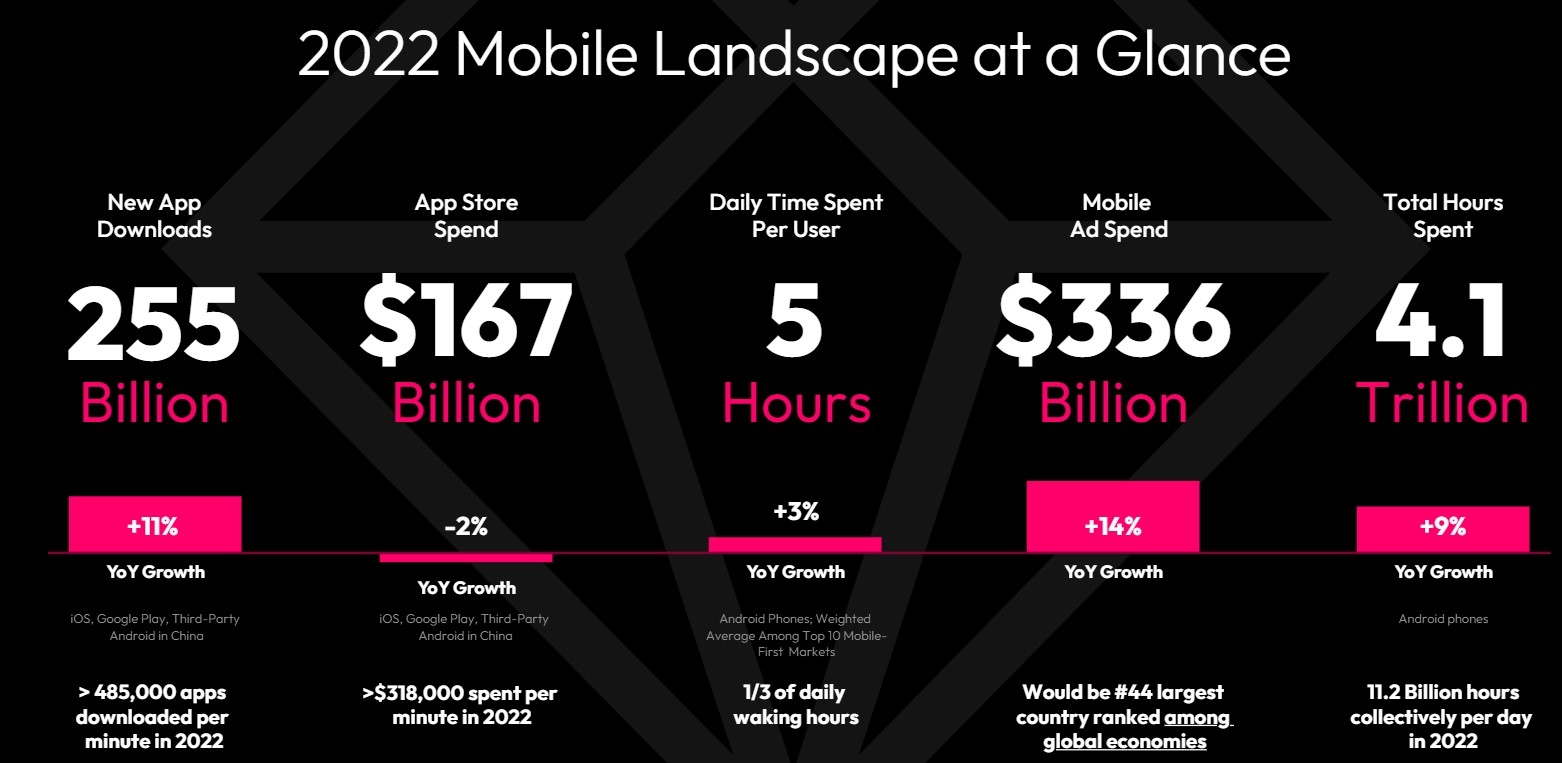 2022 Mobile Landscape at a Glance

New App Downloads

255

Billion

+11%

YoY Growth

iOS, Google Play, Third-Party Android in China

> 485,000 apps downloaded per minute in 2022

App Store Spend

$167

Billion

-2%

YoY Growth

iOS, Google Play, Third-Party Android in China

>$318,000 spent per minute in 2022

Daily Time Spent Per User

5

Hours

+3%

YoY Growth

Android Phones; Weighted Average Among Top 10 Mobile-First Markets

1/3 of daily waking hours

Mobile Ad Spend

$336

Billion

+14%

YoY Growth

Would be #44 largest country ranked among global economies

Total Hours Spent

4.1

Trillion

+9%

YoY Growth

Android phones

11.2 Billion hours collectively per day in 2022